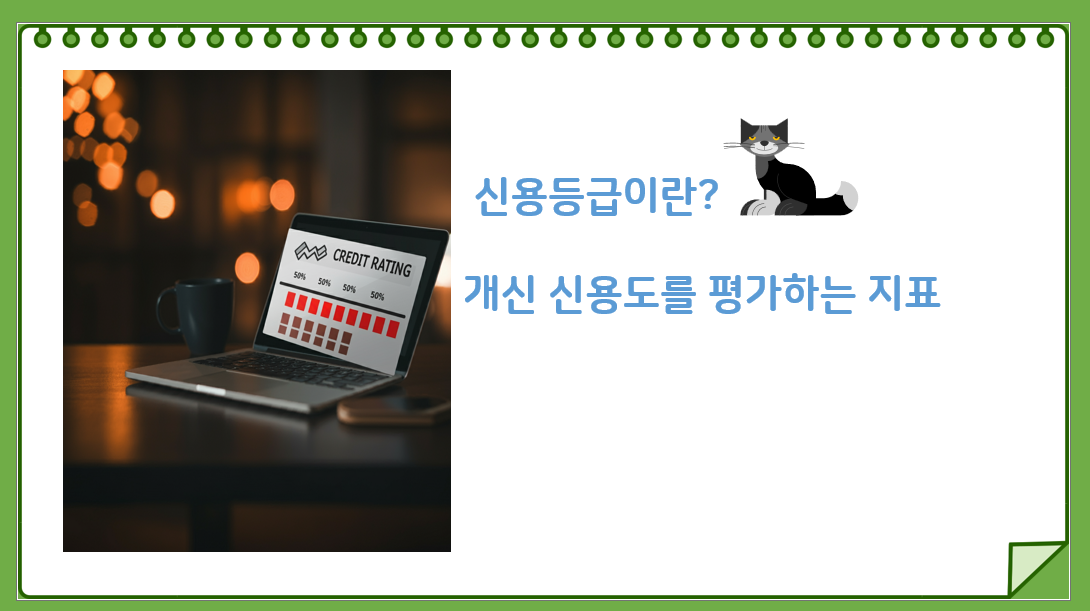 CREDIT RATING
50% 50% 50% 50%

신용등급이란?

개신 신용도를 평가하는 지표